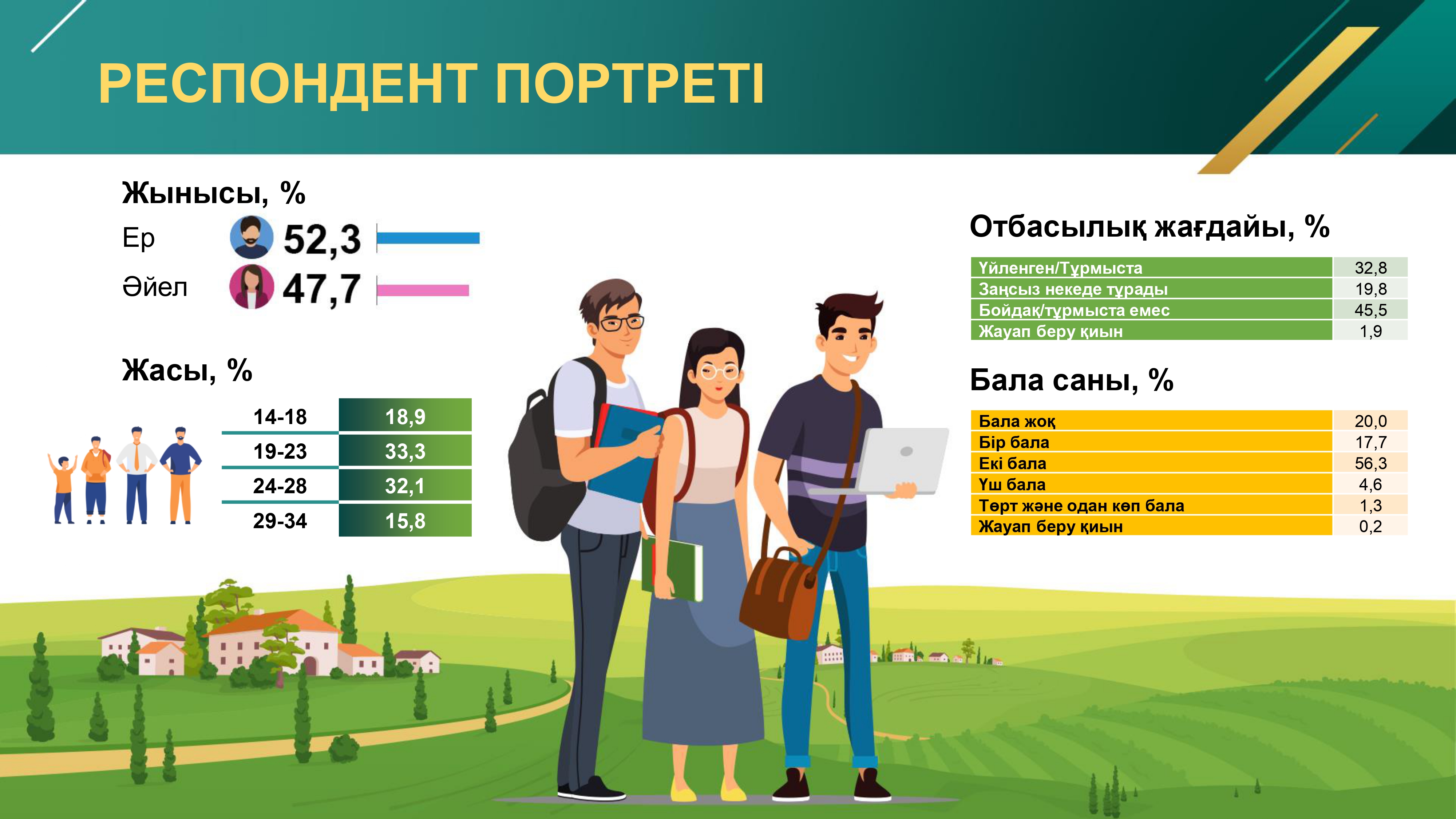 РЕСПОНДЕНТ ПОРТРЕТІ

Жынысы, %

Ер 52,3

Әйел 47,7

Жасы, %

| 14-18 | 18,9 |
|---|---|
| 19-23 | 33,3 |
| 24-28 | 32,1 |
| 29-34 | 15,8 |

Отбасылық жағдайы, %

| Үйленген/Тұрмыста | 32,8 |
|---|---|
| Заңсыз некеде тұрады | 19,8 |
| Бойдақ/тұрмыста емес | 45,5 |
| Жауап беру қиын | 1,9 |

Бала саны, %

| Бала жоқ | 20,0 |
|---|---|
| Бір бала | 17,7 |
| Екі бала | 56,3 |
| Үш бала | 4,6 |
| Төрт және одан көп бала | 1,3 |
| Жауап беру қиын | 0,2 |